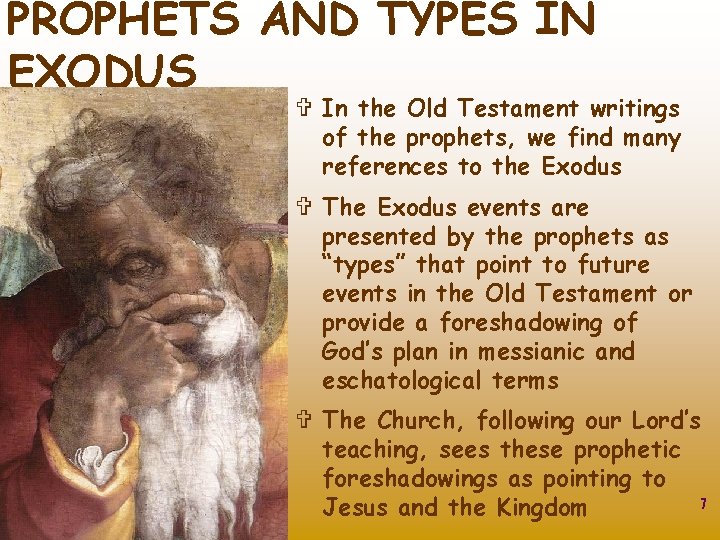 PROPHETS AND TYPES IN EXODUS

✞ In the Old Testament writings of the prophets, we find many references to the Exodus

✞ The Exodus events are presented by the prophets as "types" that point to future events in the Old Testament or provide a foreshadowing of God's plan in messianic and eschatological terms

✞ The Church, following our Lord's teaching, sees these prophetic foreshadowings as pointing to Jesus and the Kingdom

7